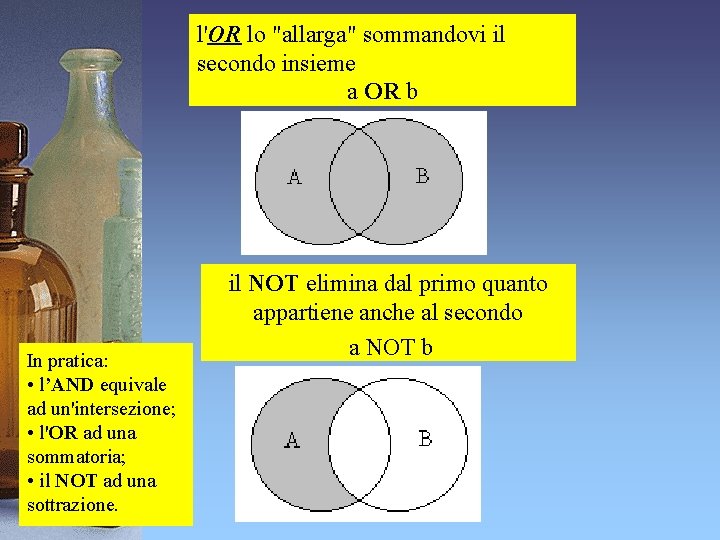 l'OR lo "allarga" sommandovi il secondo insieme
a OR b

A

B

il NOT elimina dal primo quanto appartiene anche al secondo
a NOT b

A

B

In pratica:
• l'AND equivale ad un'intersezione;
• l'OR ad una sommatoria;
• il NOT ad una sottrazione.